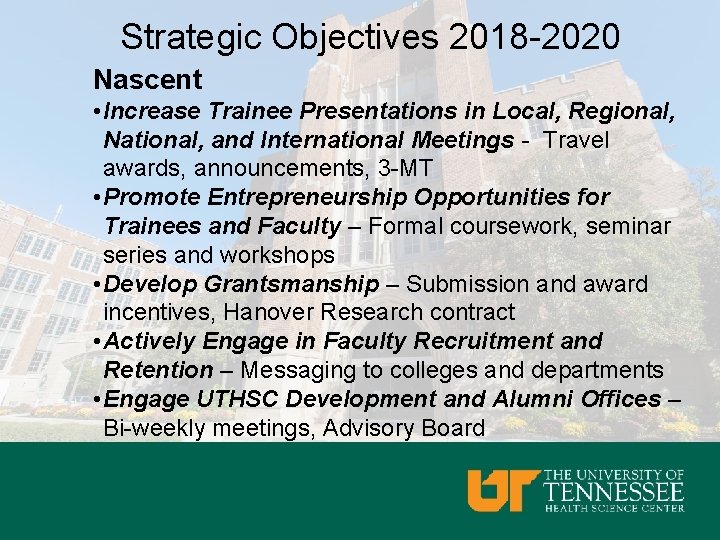 Strategic Objectives 2018-2020

Nascent

• Increase Trainee Presentations in Local, Regional, National, and International Meetings - Travel awards, announcements, 3-MT

• Promote Entrepreneurship Opportunities for Trainees and Faculty – Formal coursework, seminar series and workshops

• Develop Grantsmanship – Submission and award incentives, Hanover Research contract

• Actively Engage in Faculty Recruitment and Retention – Messaging to colleges and departments

• Engage UTHSC Development and Alumni Offices – Bi-weekly meetings, Advisory Board

UT THE UNIVERSITY OF TENNESSEE HEALTH SCIENCE CENTER